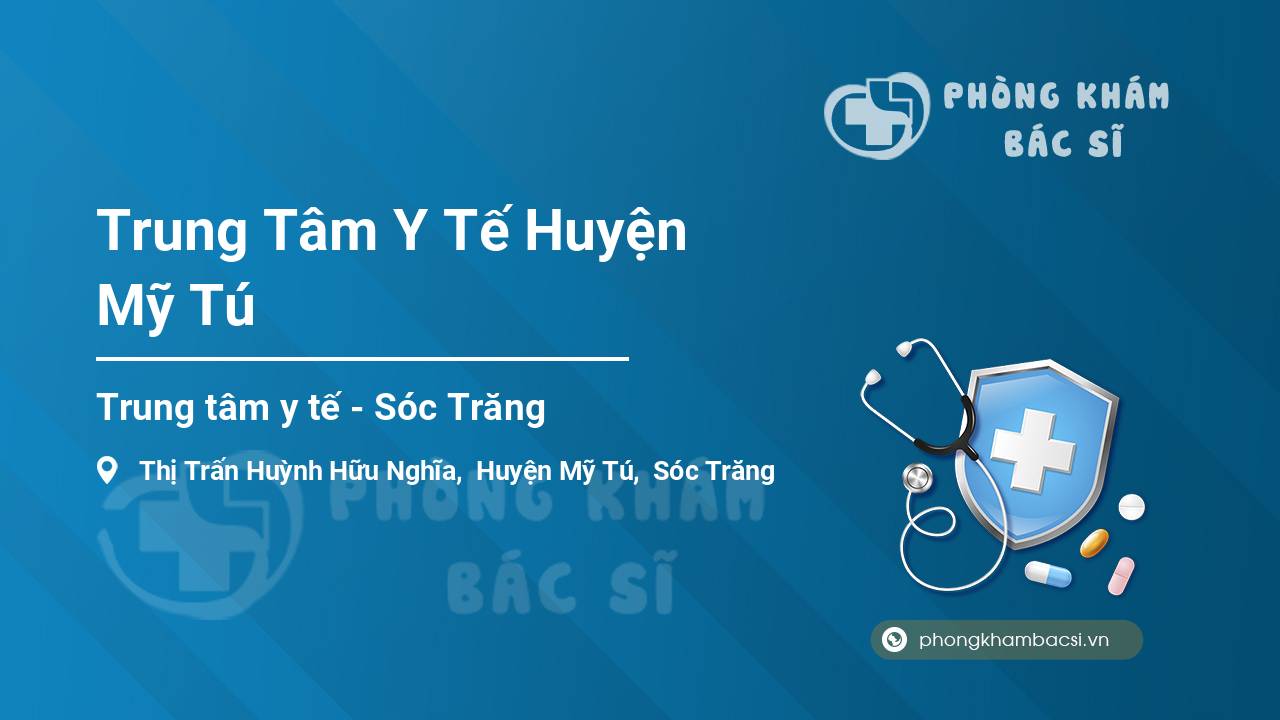 PHÒNG KHÁM BÁC SĨ

Trung Tâm Y Tế Huyện Mỹ Tú

Trung tâm y tế - Sóc Trăng

Thị Trấn Huỳnh Hữu Nghĩa, Huyện Mỹ Tú, Sóc Trăng

PHÒNG KHÁM BÁC SĨ

phongkhambacsi.vn